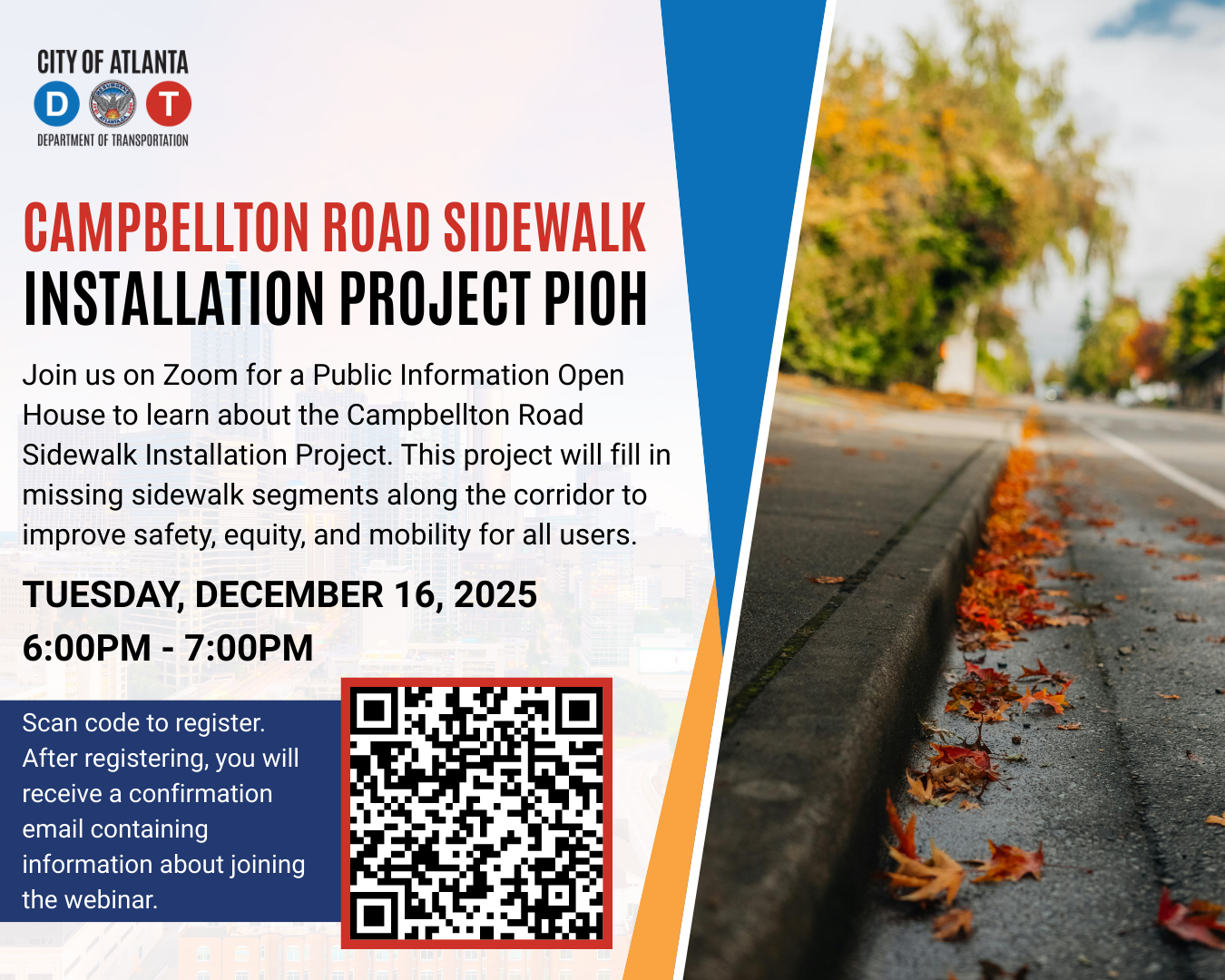 CITY OF ATLANTA
D T
DEPARTMENT OF TRANSPORTATION

CAMPBELLTON ROAD SIDEWALK INSTALLATION PROJECT PIOH

Join us on Zoom for a Public Information Open House to learn about the Campbellton Road Sidewalk Installation Project. This project will fill in missing sidewalk segments along the corridor to improve safety, equity, and mobility for all users.

TUESDAY, DECEMBER 16, 2025
6:00PM - 7:00PM

Scan code to register. After registering, you will receive a confirmation email containing information about joining the webinar.